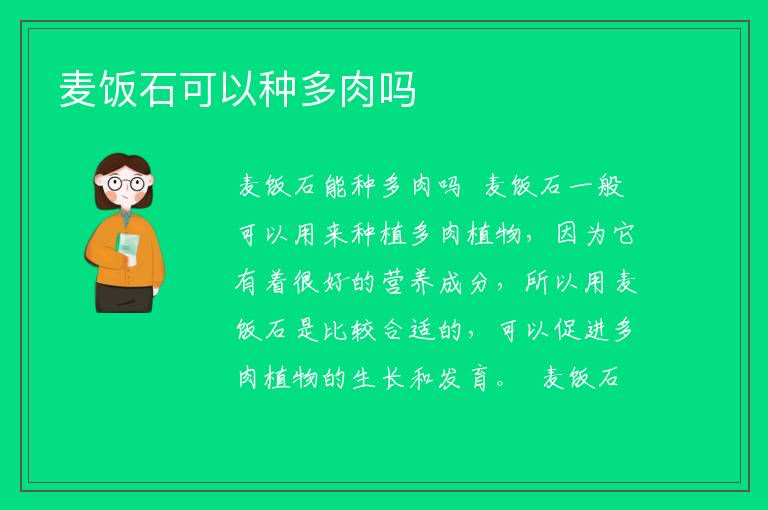 麦饭石可以种多肉吗

麦饭石能种多肉吗 麦饭石一般可以用来种植多肉植物，因为它有着很好的营养成分，所以用麦饭石是比较合适的，可以促进多肉植物的生长和发育。 麦饭石